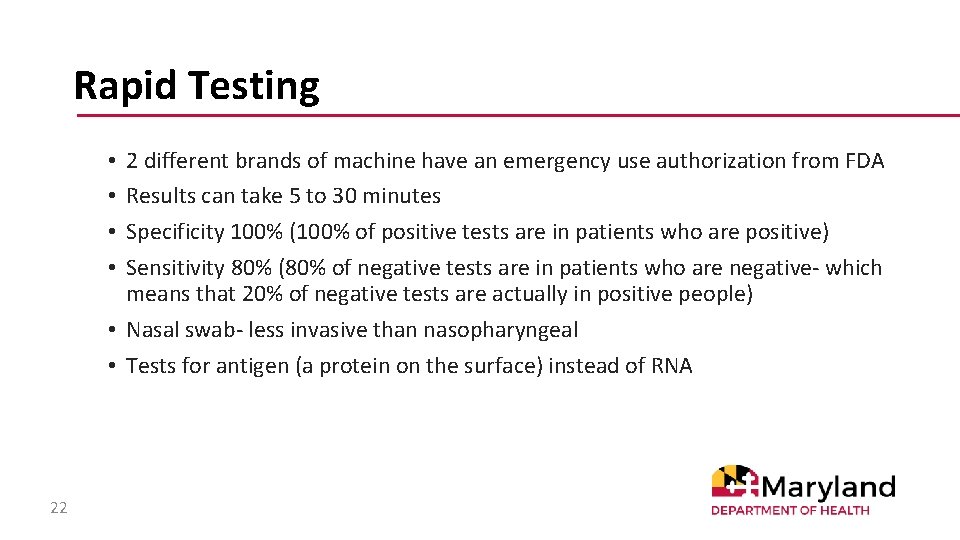 Rapid Testing

• 2 different brands of machine have an emergency use authorization from FDA
• Results can take 5 to 30 minutes
• Specificity 100% (100% of positive tests are in patients who are positive)
• Sensitivity 80% (80% of negative tests are in patients who are negative- which means that 20% of negative tests are actually in positive people)
• Nasal swab- less invasive than nasopharyngeal
• Tests for antigen (a protein on the surface) instead of RNA

22

Maryland
DEPARTMENT OF HEALTH